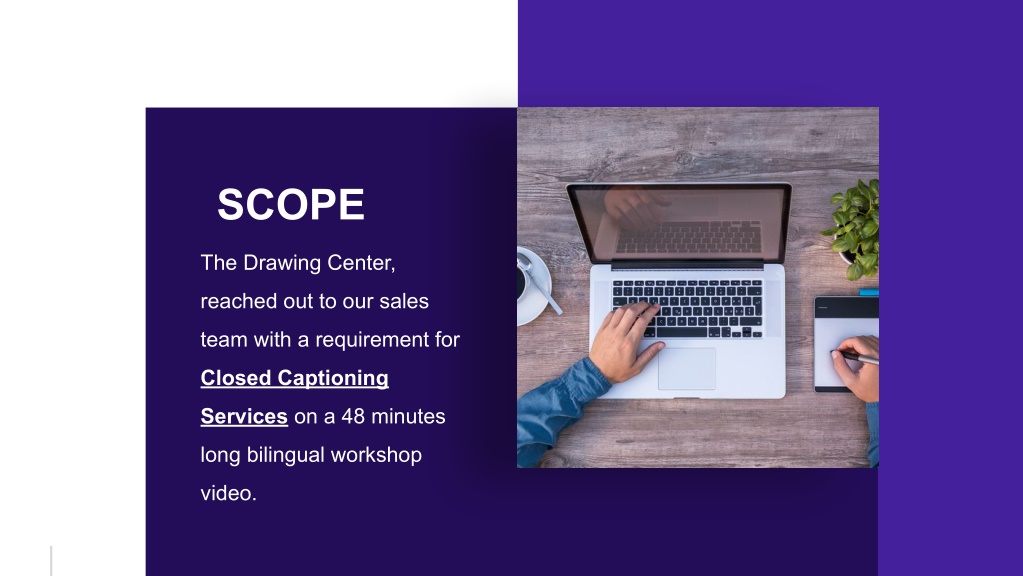 SCOPE

The Drawing Center, reached out to our sales team with a requirement for Closed Captioning Services on a 48 minutes long bilingual workshop video.